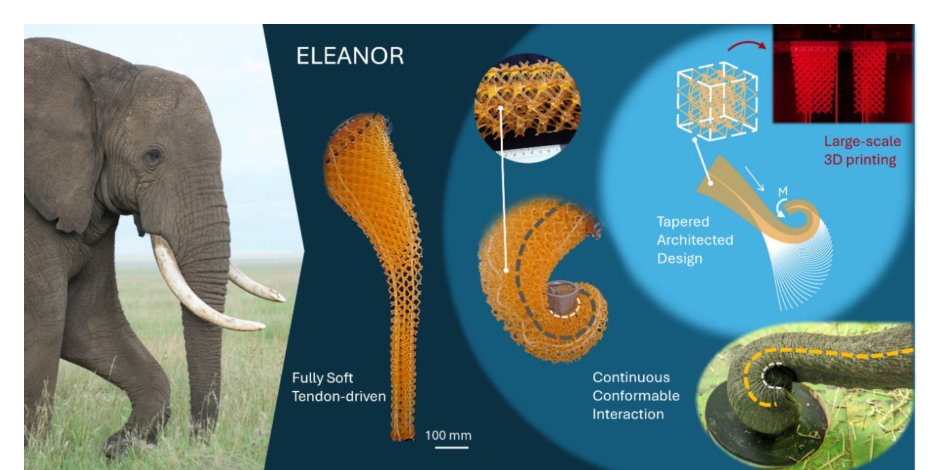 ELEANOR

Large-scale 3D printing

M

Tapered Architected Design

Fully Soft Tendon-driven

100 mm

Continuous Conformable Interaction